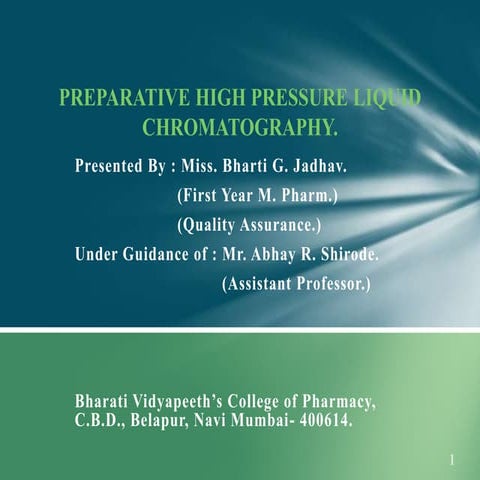 PREPARATIVE HIGH PRESSURE LIQUID CHROMATOGRAPHY.

Presented By : Miss. Bharti G. Jadhav.
(First Year M. Pharm.)
(Quality Assurance.)
Under Guidance of : Mr. Abhay R. Shirode.
(Assistant Professor.)

Bharati Vidyapeeth's College of Pharmacy,
C.B.D., Belapur, Navi Mumbai- 400614.

1